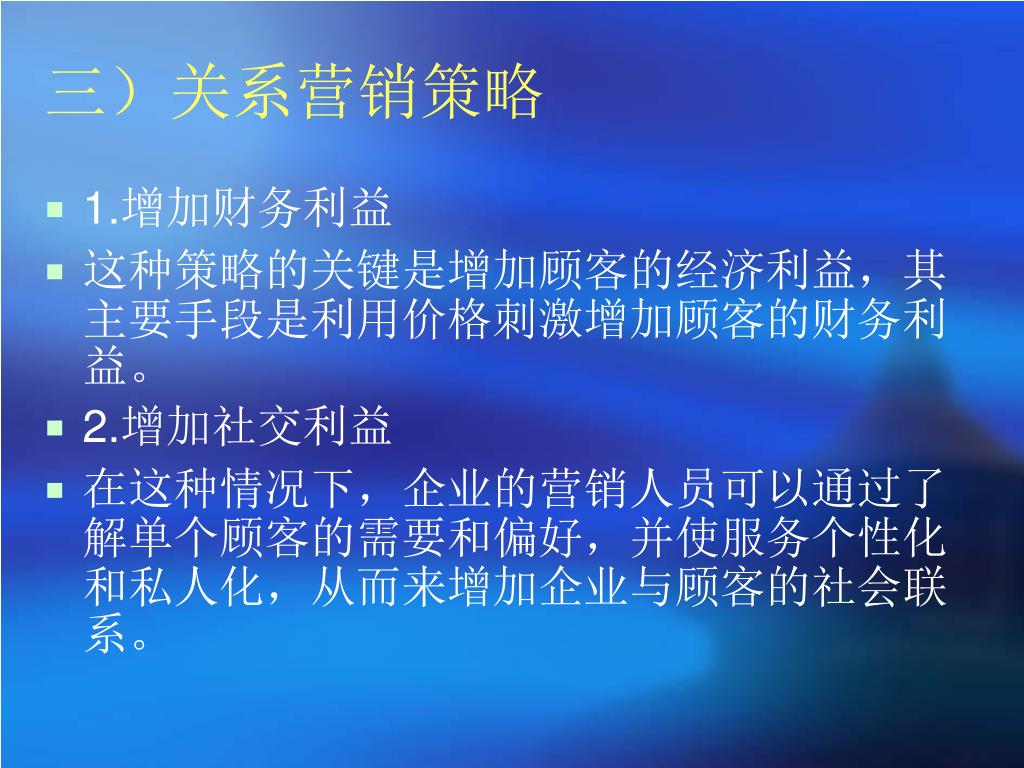 三）关系营销策略

1.增加财务利益

这种策略的关键是增加顾客的经济利益，其主要手段是利用价格刺激增加顾客的财务利益。

2.增加社交利益

在这种情况下，企业的营销人员可以通过了解单个顾客的需要和偏好，并使服务个性化和私人化，从而来增加企业与顾客的社会联系。